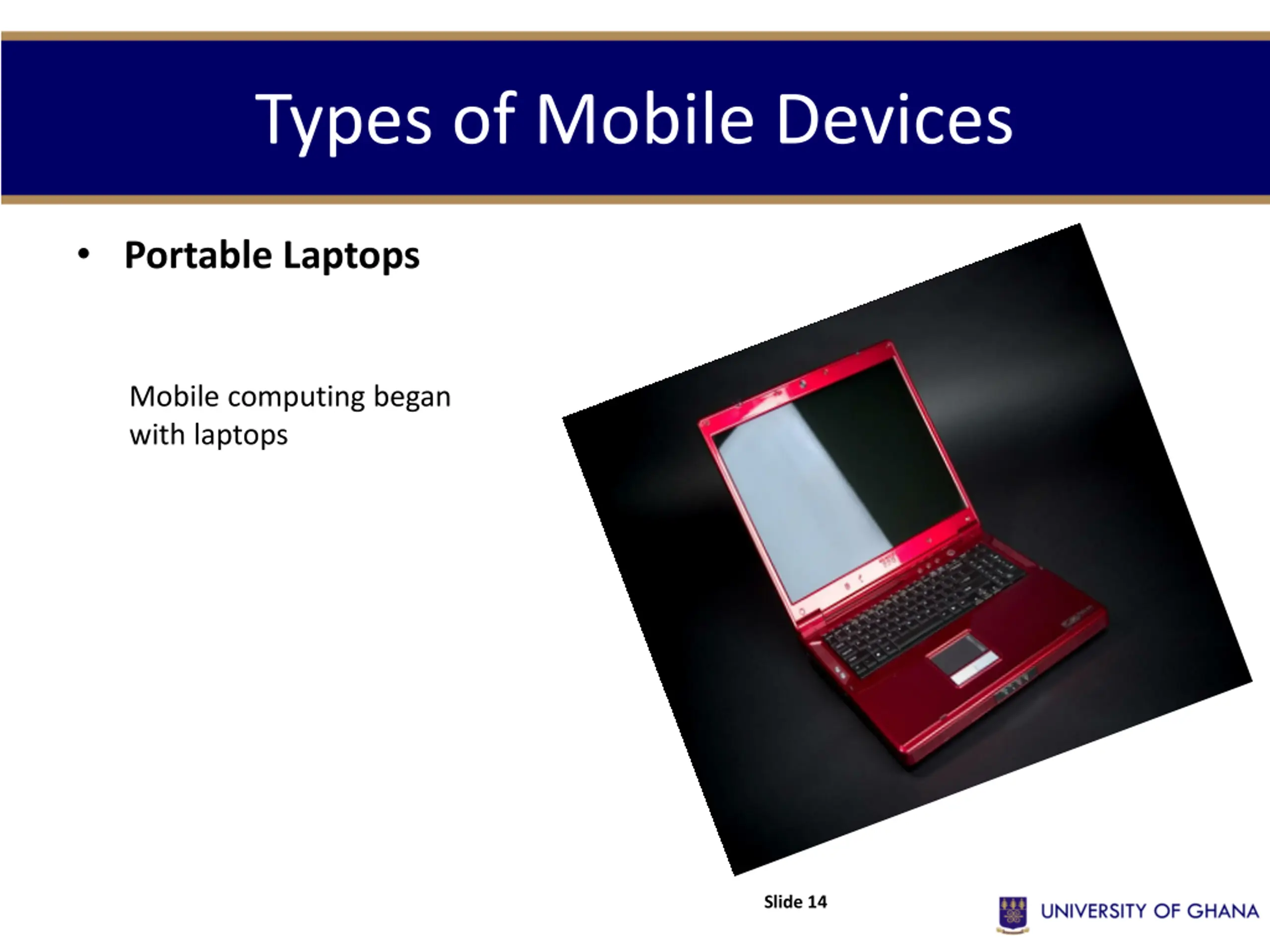 Types of Mobile Devices

• Portable Laptops

Mobile computing began with laptops

Slide 14

UNIVERSITY OF GHANA